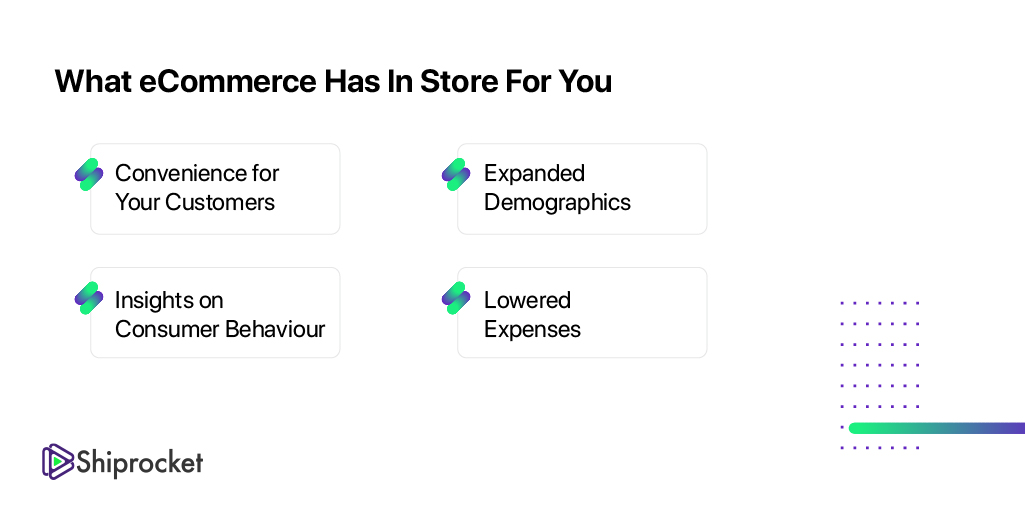 What eCommerce Has In Store For You

Convenience for Your Customers

Expanded Demographics

Insights on Consumer Behaviour

Lowered Expenses

Shiprocket